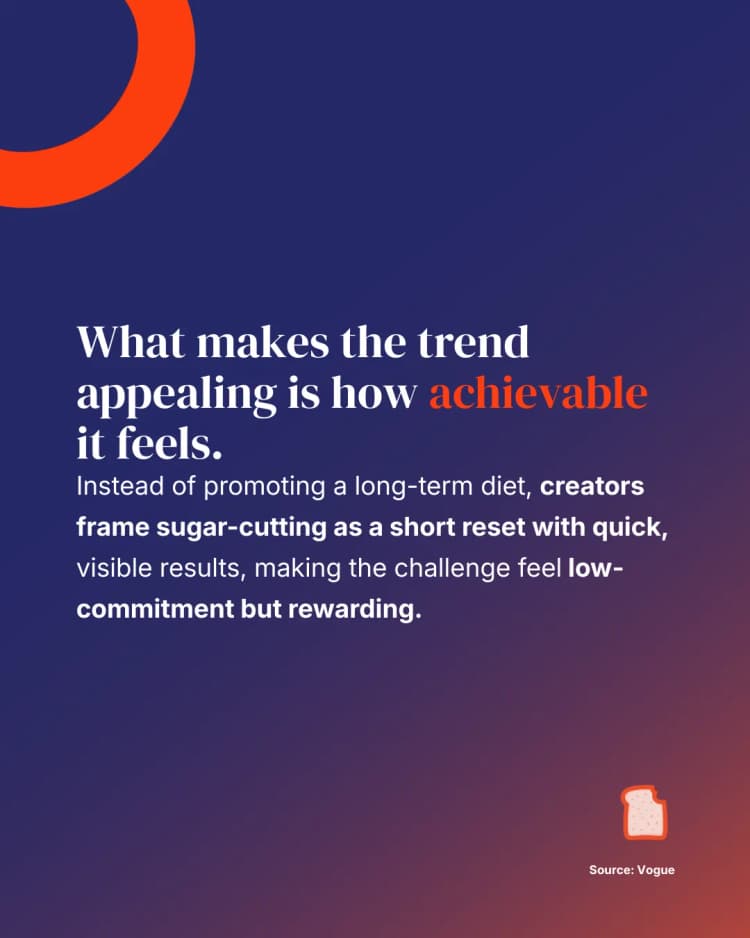 What makes the trend appealing is how achievable it feels.

Instead of promoting a long-term diet, creators frame sugar-cutting as a short reset with quick, visible results, making the challenge feel low-commitment but rewarding.

Source: Vogue